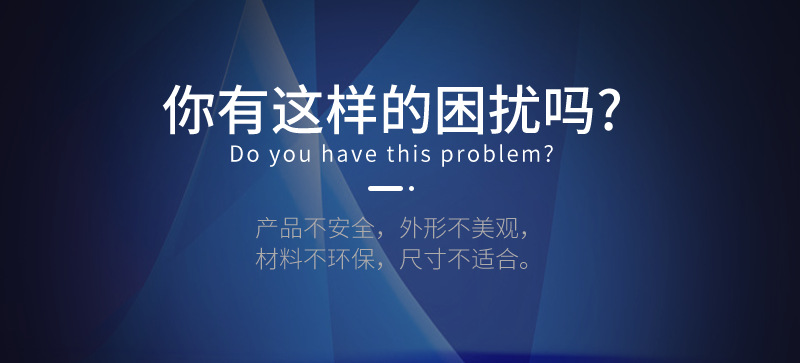 你有这样的困扰吗?
Do you have this problem?

产品不安全，外形不美观，
材料不环保，尺寸不适合。